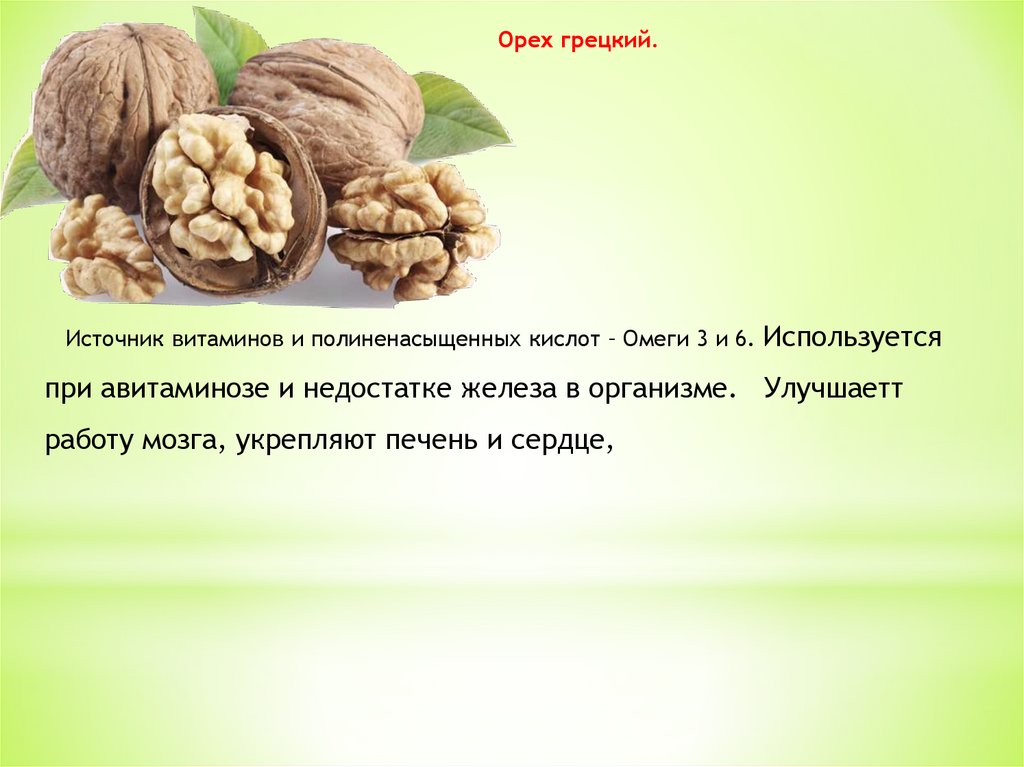 Орех грецкий.

Источник витаминов и полиненасыщенных кислот – Омеги 3 и 6. Используется при авитаминозе и недостатке железа в организме. Улучшаетт работу мозга, укрепляют печень и сердце,